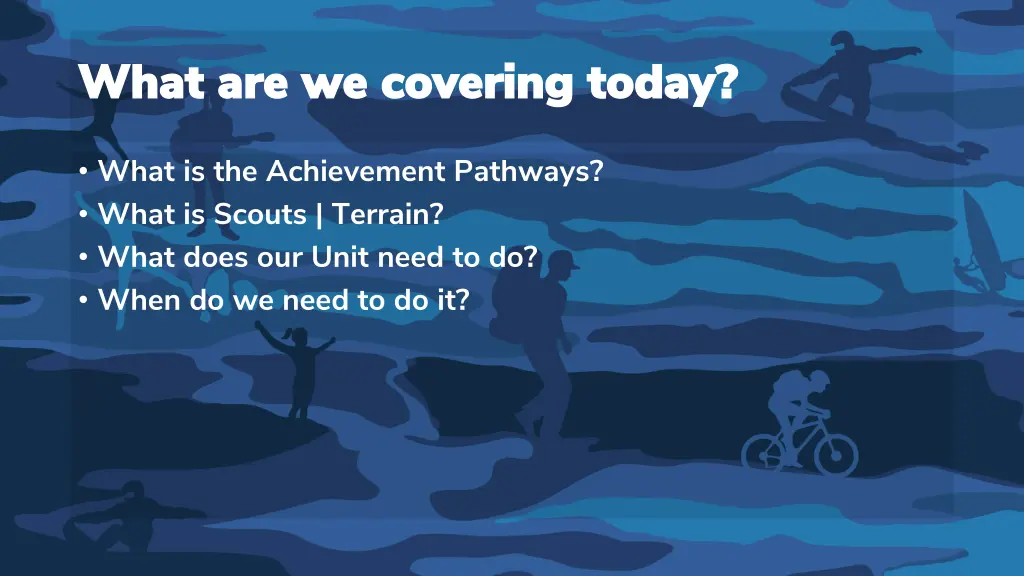 What are we covering today?

• What is the Achievement Pathways?
• What is Scouts | Terrain?
• What does our Unit need to do?
• When do we need to do it?